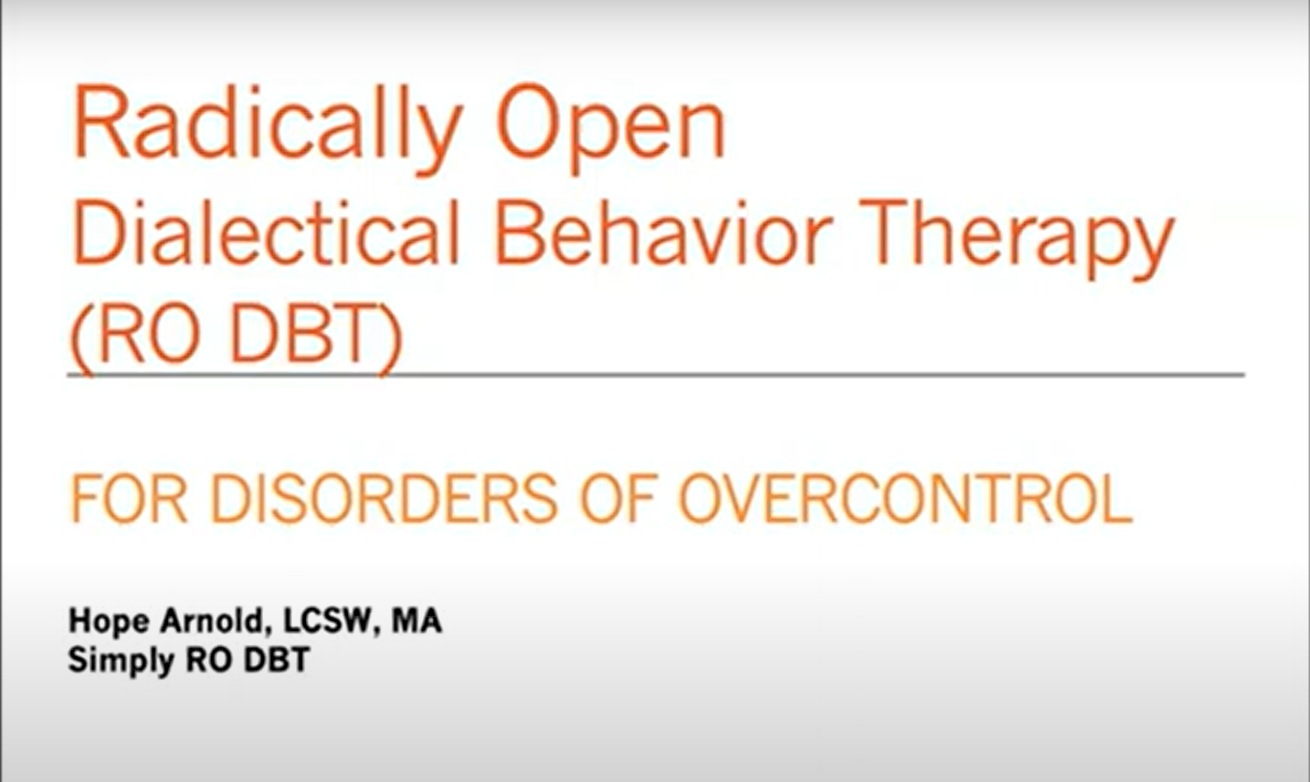 Radically Open
Dialectical Behavior Therapy
(RO DBT)

FOR DISORDERS OF OVERCONTROL

Hope Arnold, LCSW, MA
Simply RO DBT